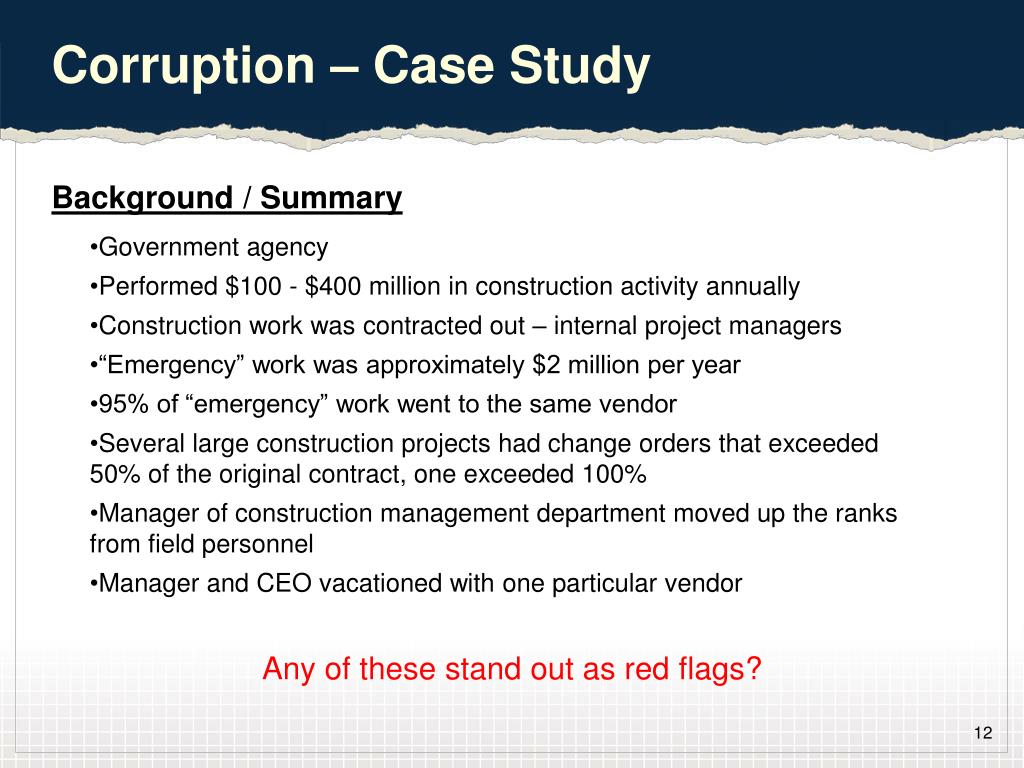 Corruption – Case Study

Background / Summary

•Government agency

•Performed \$100 - \$400 million in construction activity annually

•Construction work was contracted out – internal project managers

•“Emergency” work was approximately \$2 million per year

•95% of “emergency” work went to the same vendor

•Several large construction projects had change orders that exceeded 50% of the original contract, one exceeded 100%

•Manager of construction management department moved up the ranks from field personnel

•Manager and CEO vacationed with one particular vendor

Any of these stand out as red flags?

12